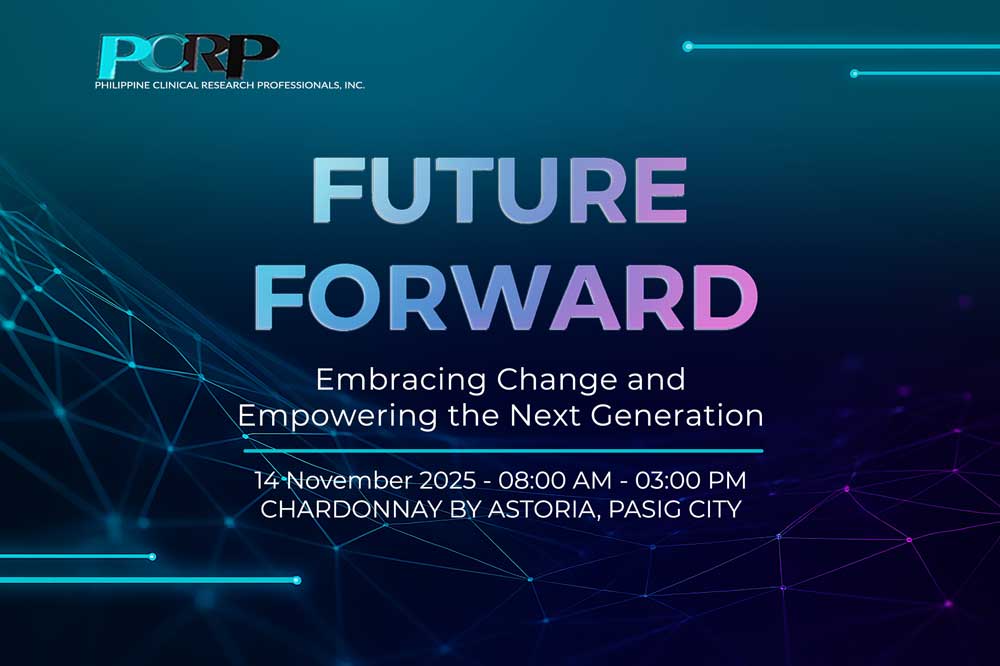 PCRP
PHILIPPINE CLINICAL RESEARCH PROFESSIONALS, INC.

FUTURE FORWARD

Embracing Change and Empowering the Next Generation

14 November 2025 - 08:00 AM - 03:00 PM
CHARDONNAY BY ASTORIA, PASIG CITY